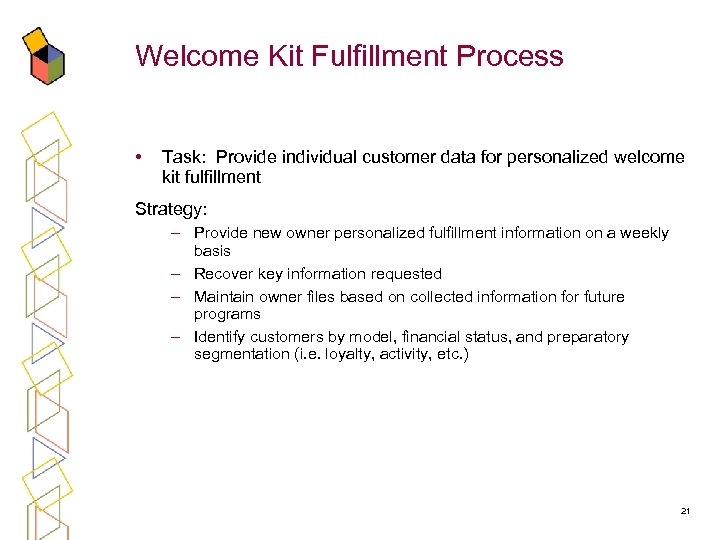 Welcome Kit Fulfillment Process

• Task: Provide individual customer data for personalized welcome kit fulfillment

Strategy:

– Provide new owner personalized fulfillment information on a weekly basis
– Recover key information requested
– Maintain owner files based on collected information for future programs
– Identify customers by model, financial status, and preparatory segmentation (i.e. loyalty, activity, etc.)

21